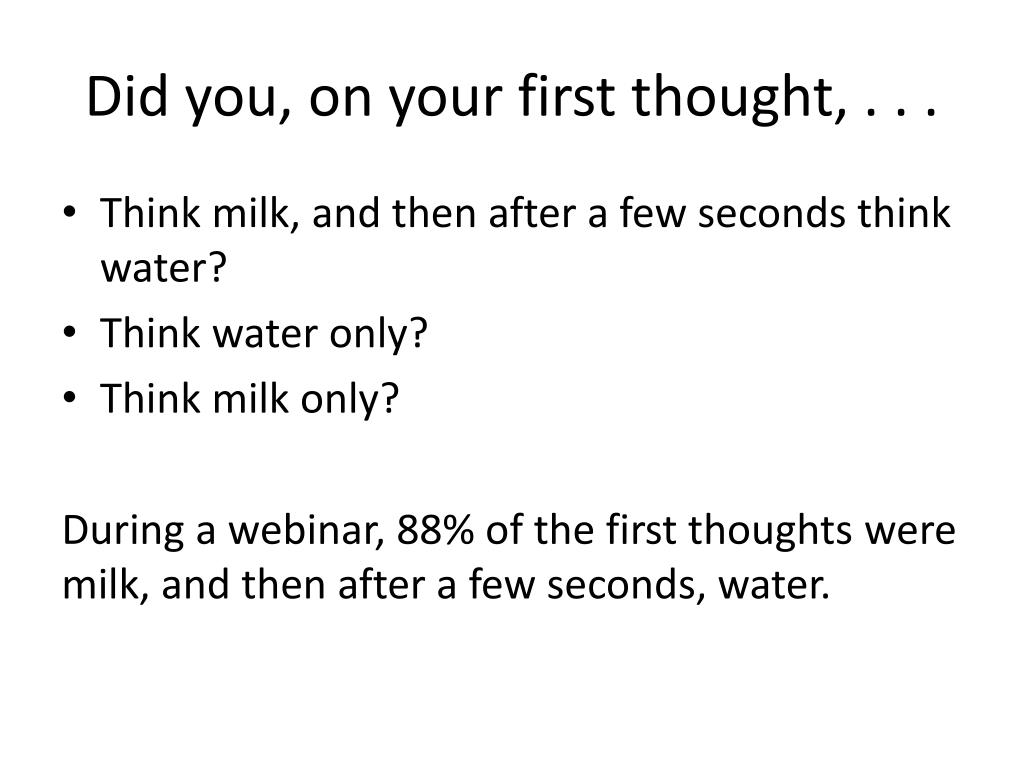 Did you, on your first thought, . . .

• Think milk, and then after a few seconds think water?
• Think water only?
• Think milk only?

During a webinar, 88% of the first thoughts were milk, and then after a few seconds, water.